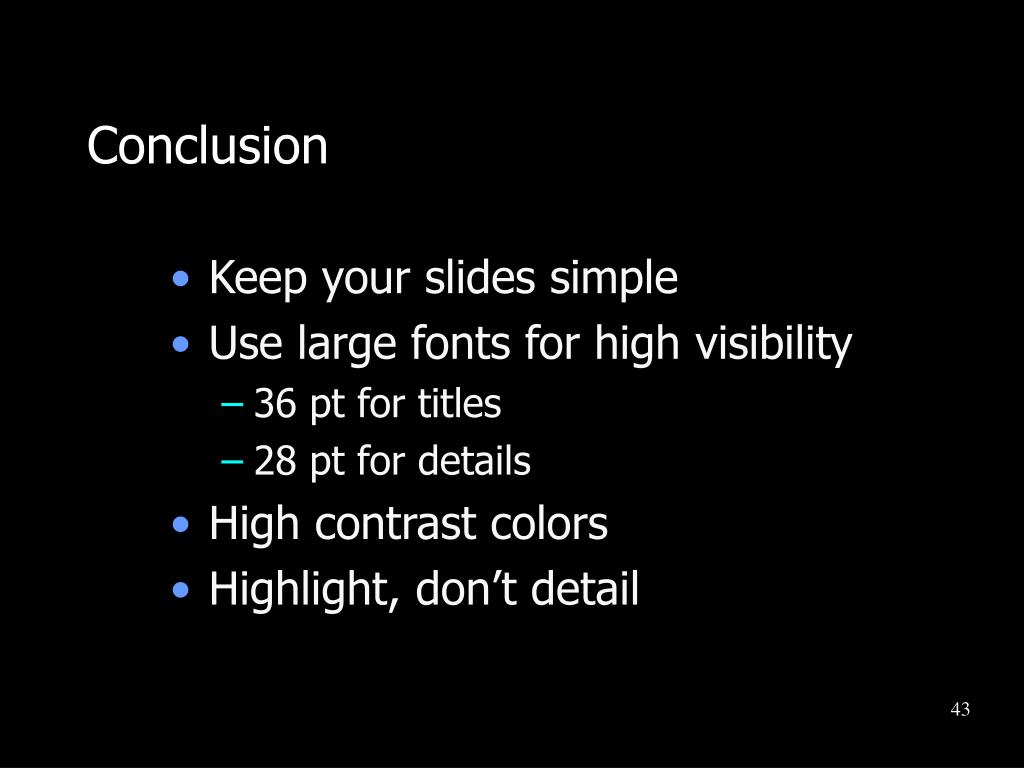 Conclusion

• Keep your slides simple
• Use large fonts for high visibility
– 36 pt for titles
– 28 pt for details
• High contrast colors
• Highlight, don’t detail

43